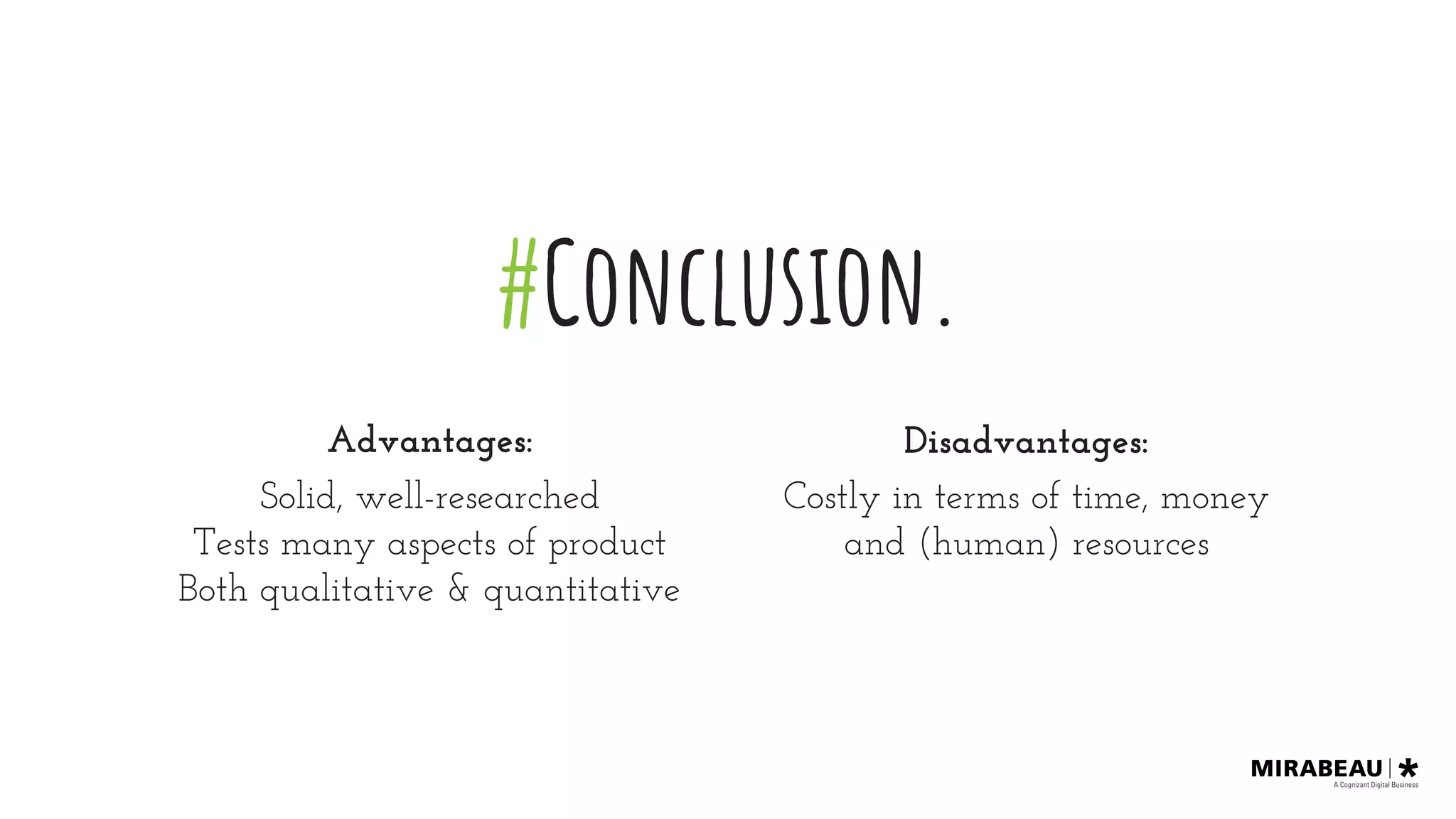 #CONCLUSION.

Advantages:
Solid, well-researched
Tests many aspects of product
Both qualitative & quantitative

Disadvantages:
Costly in terms of time, money and (human) resources

MIRABEAU | *
A Cognizant Digital Business